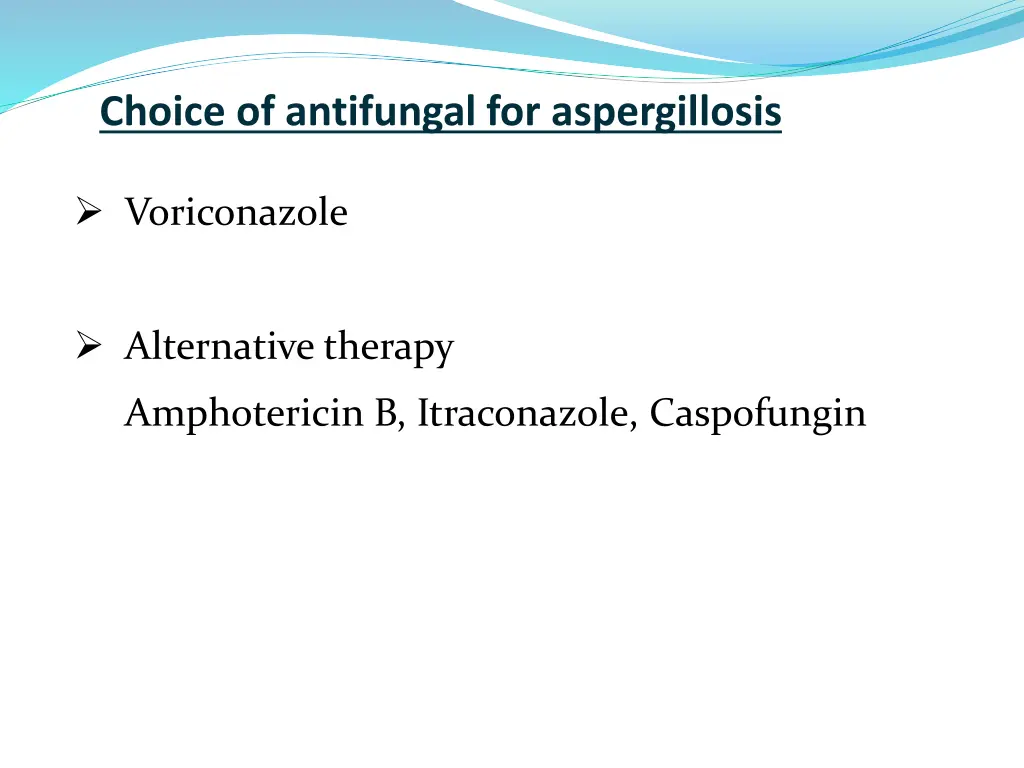 Choice of antifungal for aspergillosis

➢ Voriconazole

➢ Alternative therapy

Amphotericin B, Itraconazole, Caspofungin